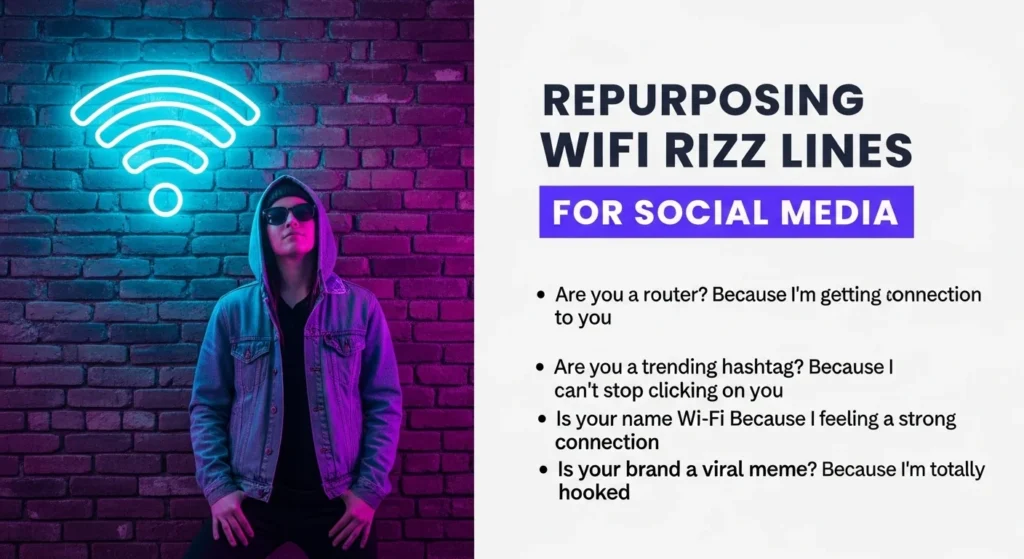 REPURPOSING WIFI RIZZ LINES

FOR SOCIAL MEDIA

• Are you a router? Because I'm getting connection to you

• Are you a trending hashtag? Because I can't stop clicking on you

• Is your name Wi-Fi Because I feeling a strong connection

• Is your brand a viral meme? Because I'm totally hooked